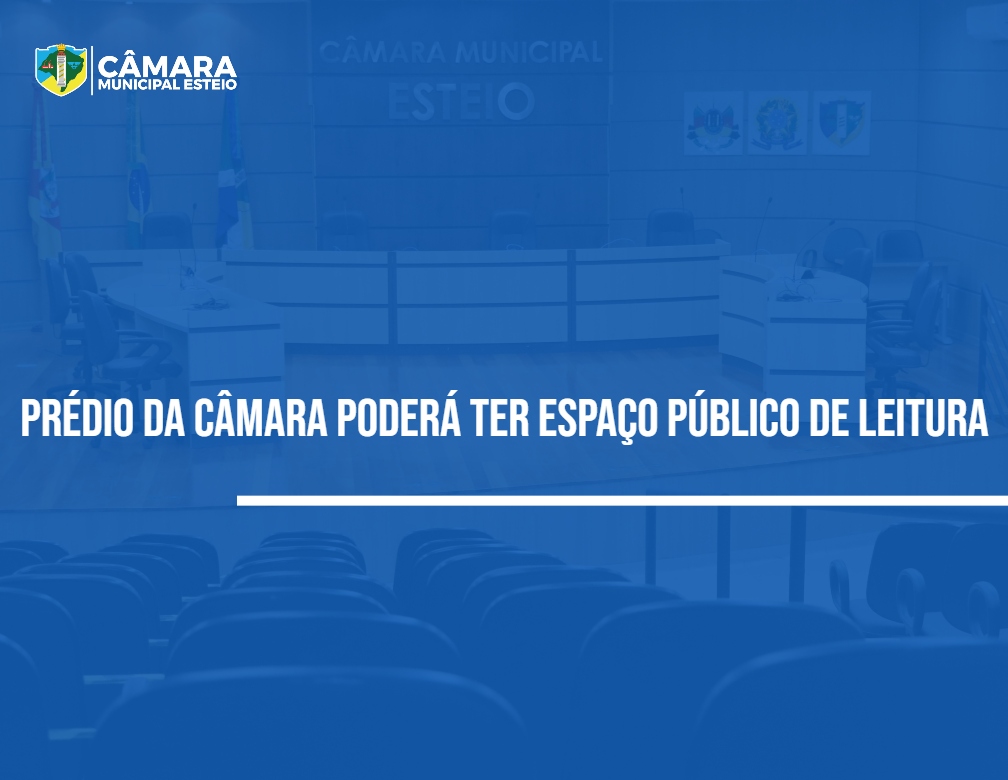 CÂMARA
MUNICIPAL ESTEIO

CÂMARA MUNICIPAL
ESTEIO

PRÉDIO DA CÂMARA PODERÁ TER ESPAÇO PÚBLICO DE LEITURA